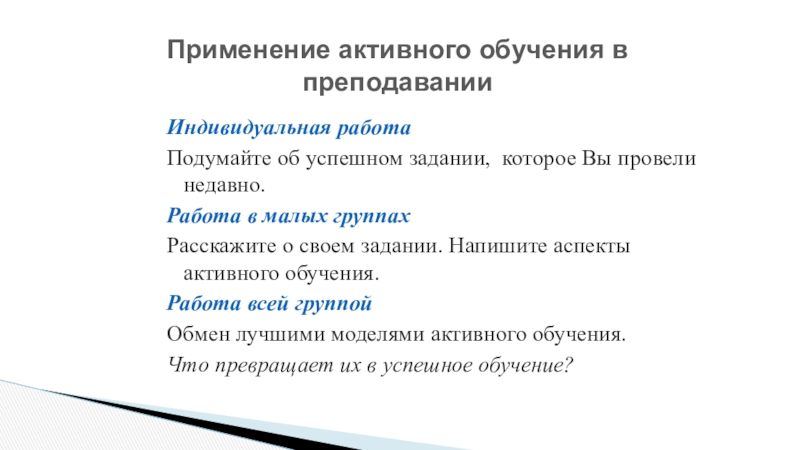 Применение активного обучения в преподавании

Индивидуальная работа

Подумайте об успешном задании, которое Вы провели недавно.

Работа в малых группах

Расскажите о своем задании. Напишите аспекты активного обучения.

Работа всей группой

Обмен лучшими моделями активного обучения.

Что превращает их в успешное обучение?